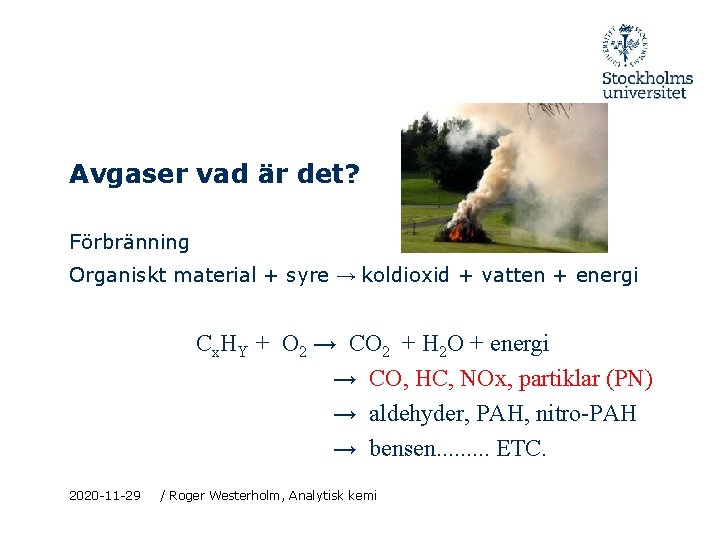 Stockholms universitet

Avgaser vad är det?

Förbränning

Organiskt material + syre → koldioxid + vatten + energi

$C_xH_Y + O_2 \rightarrow CO_2 + H_2O$ + energi

→ CO, HC, NOx, partiklar (PN)

→ aldehyder, PAH, nitro-PAH

→ bensen......... ETC.

2020-11-29 / Roger Westerholm, Analytisk kemi